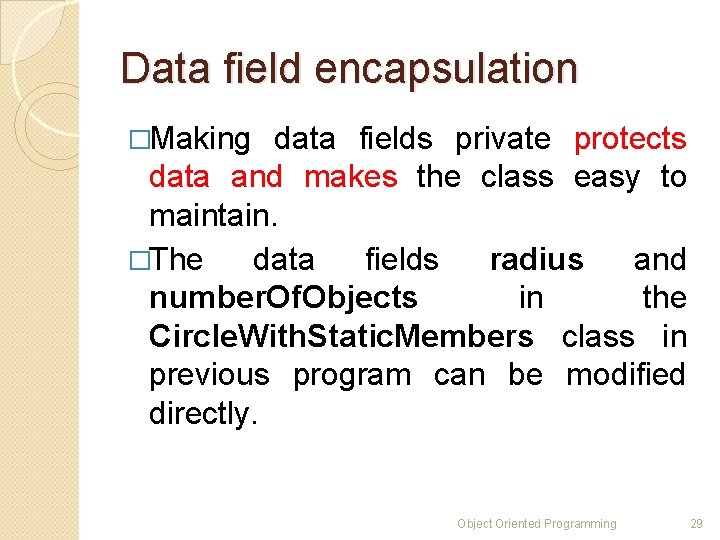 Data field encapsulation

□Making data fields private protects data and makes the class easy to maintain.

□The data fields radius and numberOfObjects in the CircleWithStaticMembers class in previous program can be modified directly.

Object Oriented Programming 29